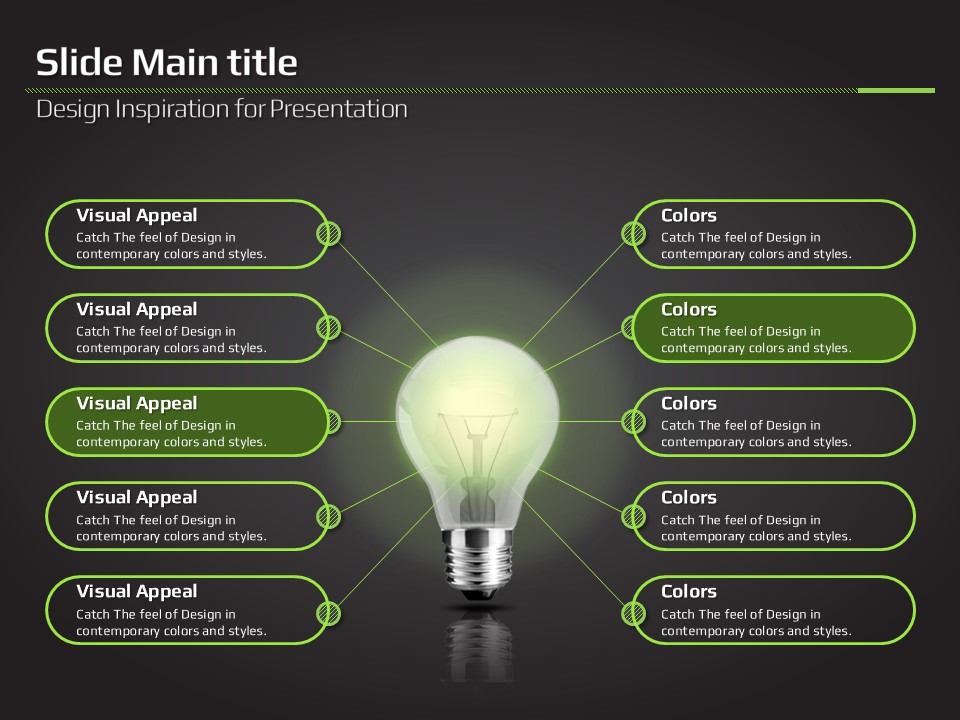 Slide Main title

Design Inspiration for Presentation

Visual Appeal
Catch The feel of Design in contemporary colors and styles.

Visual Appeal
Catch The feel of Design in contemporary colors and styles.

Visual Appeal
Catch The feel of Design in contemporary colors and styles.

Visual Appeal
Catch The feel of Design in contemporary colors and styles.

Visual Appeal
Catch The feel of Design in contemporary colors and styles.

Colors
Catch The feel of Design in contemporary colors and styles.

Colors
Catch The feel of Design in contemporary colors and styles.

Colors
Catch The feel of Design in contemporary colors and styles.

Colors
Catch The feel of Design in contemporary colors and styles.

Colors
Catch The feel of Design in contemporary colors and styles.